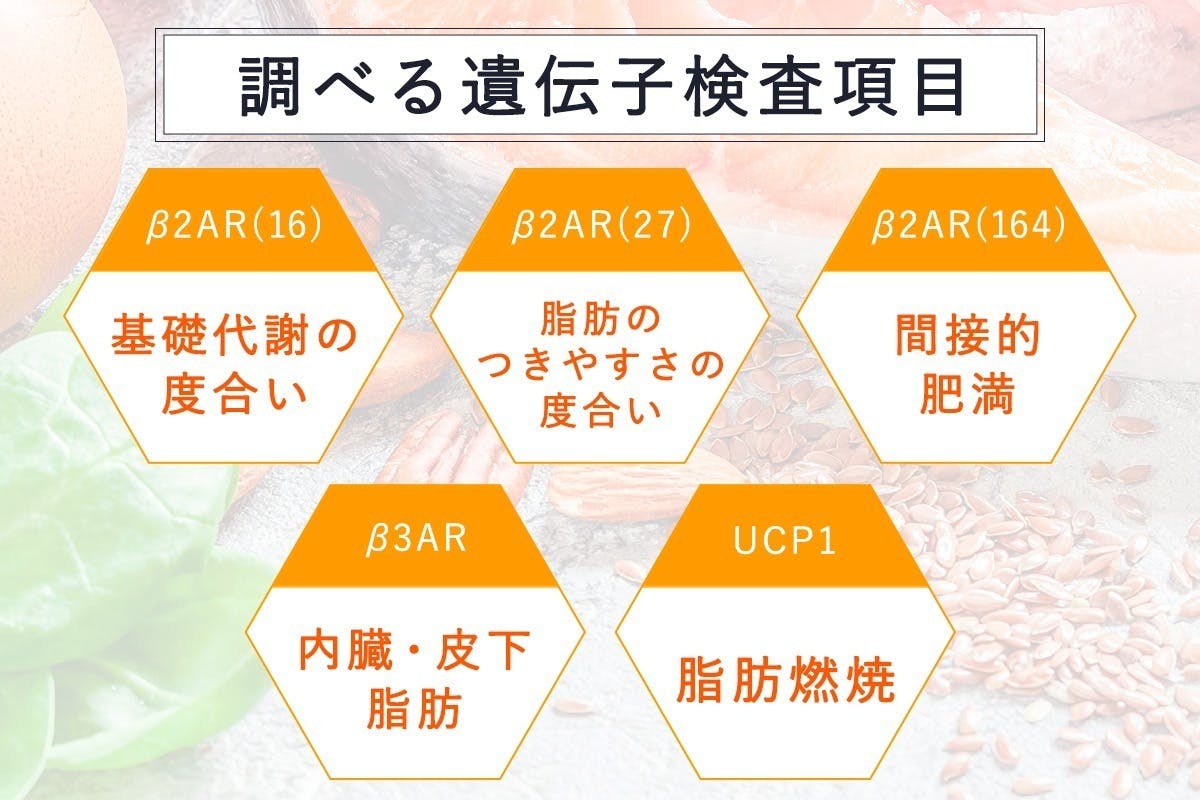 調べる遺伝子検査項目

β2AR(16)

基礎代謝の度合い

β2AR(27)

脂肪のつきやすさの度合い

β2AR(164)

間接的肥満

β3AR

内臓・皮下脂肪

UCP1

脂肪燃焼